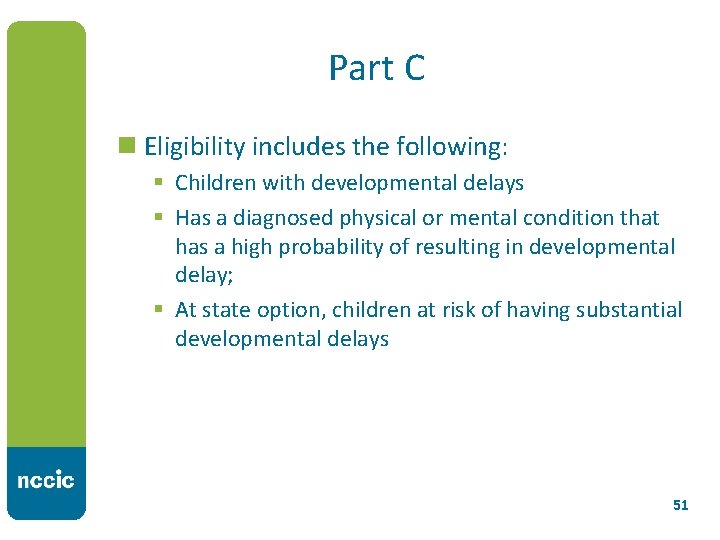 Part C

Eligibility includes the following:

Children with developmental delays

Has a diagnosed physical or mental condition that has a high probability of resulting in developmental delay;

At state option, children at risk of having substantial developmental delays

nccic

51